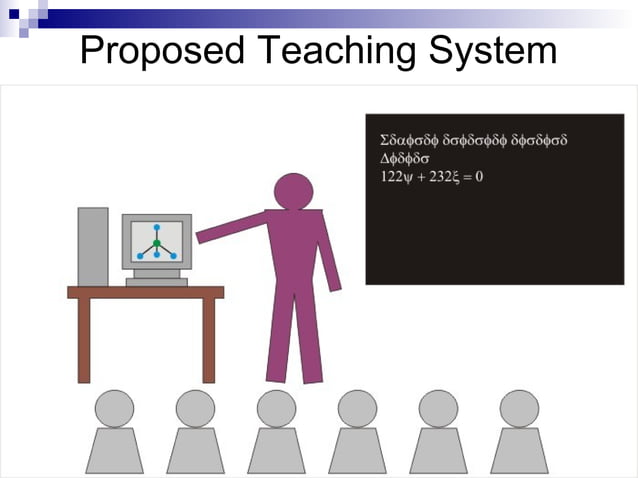 Proposed Teaching System

Σδαφσδφ δσφδσφδφ δφσδφσδ
Δφδφδσ
$122\psi + 232\xi = 0$